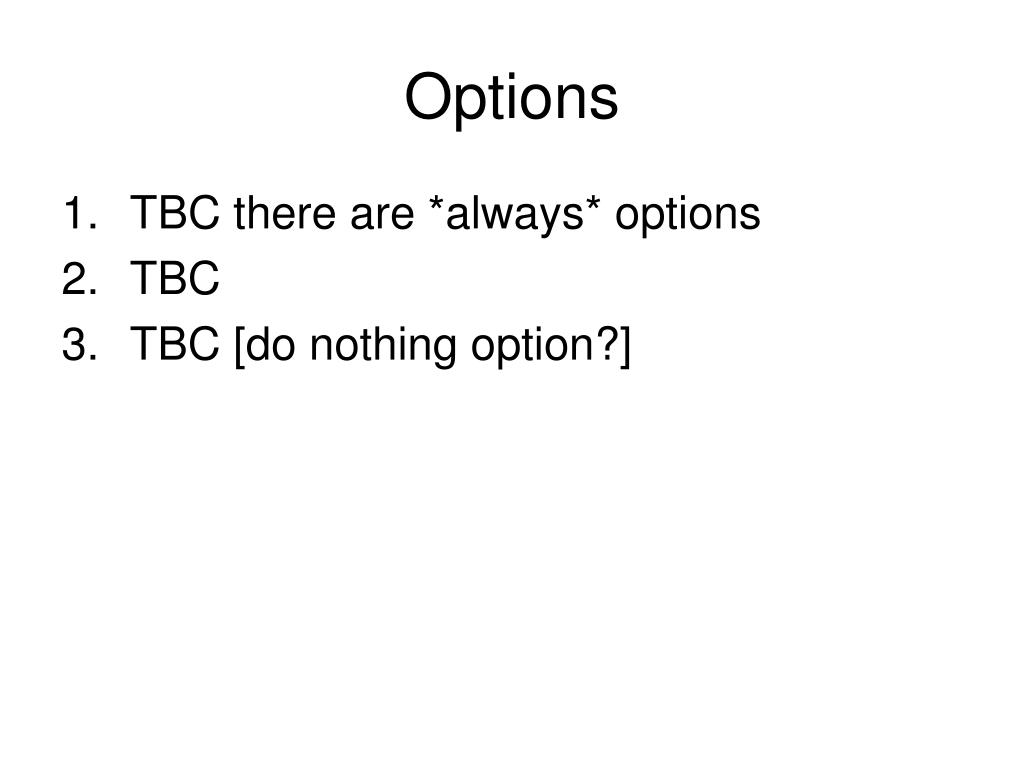 Options

1. TBC there are \*always\* options
2. TBC
3. TBC [do nothing option?]